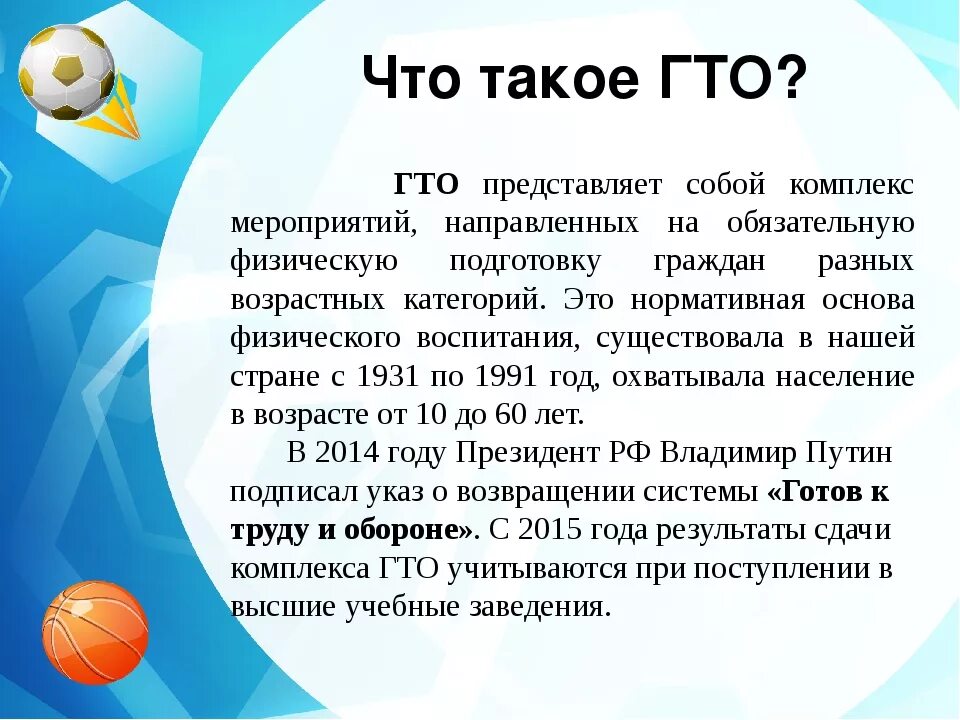 Что такое ГТО?

ГТО представляет собой комплекс мероприятий, направленных на обязательную физическую подготовку граждан разных возрастных категорий. Это нормативная основа физического воспитания, существовала в нашей стране с 1931 по 1991 год, охватывала население в возрасте от 10 до 60 лет.

В 2014 году Президент РФ Владимир Путин подписал указ о возвращении системы «Готов к труду и обороне». С 2015 года результаты сдачи комплекса ГТО учитываются при поступлении в высшие учебные заведения.